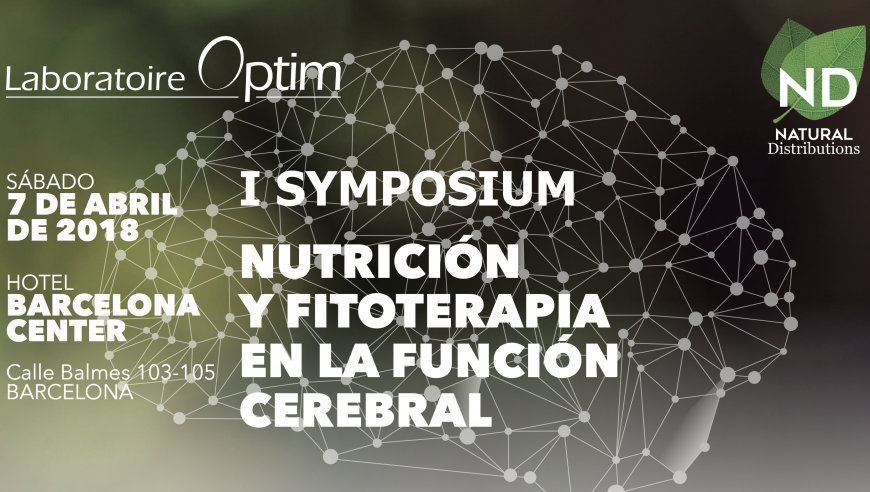 Laboratoire Optim

ND
NATURAL
Distributions

SÁBADO
7 DE ABRIL
DE 2018

HOTEL
BARCELONA
CENTER

Calle Balmes 103-105
BARCELONA

I SYMPOSIUM

NUTRICIÓN
Y FITOTERAPIA
EN LA FUNCIÓN
CEREBRAL